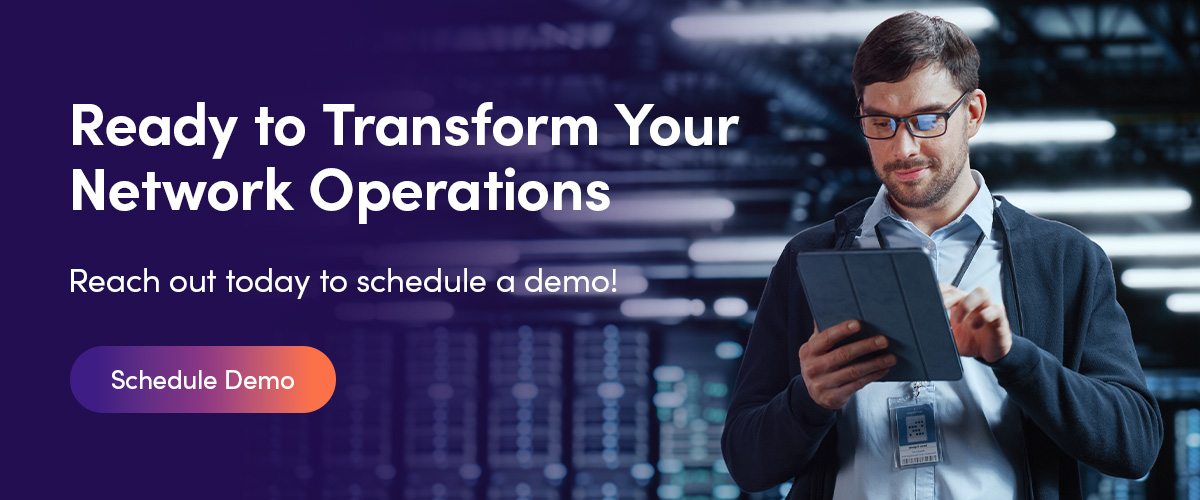 Ready to Transform Your Network Operations

Reach out today to schedule a demo!

Schedule Demo